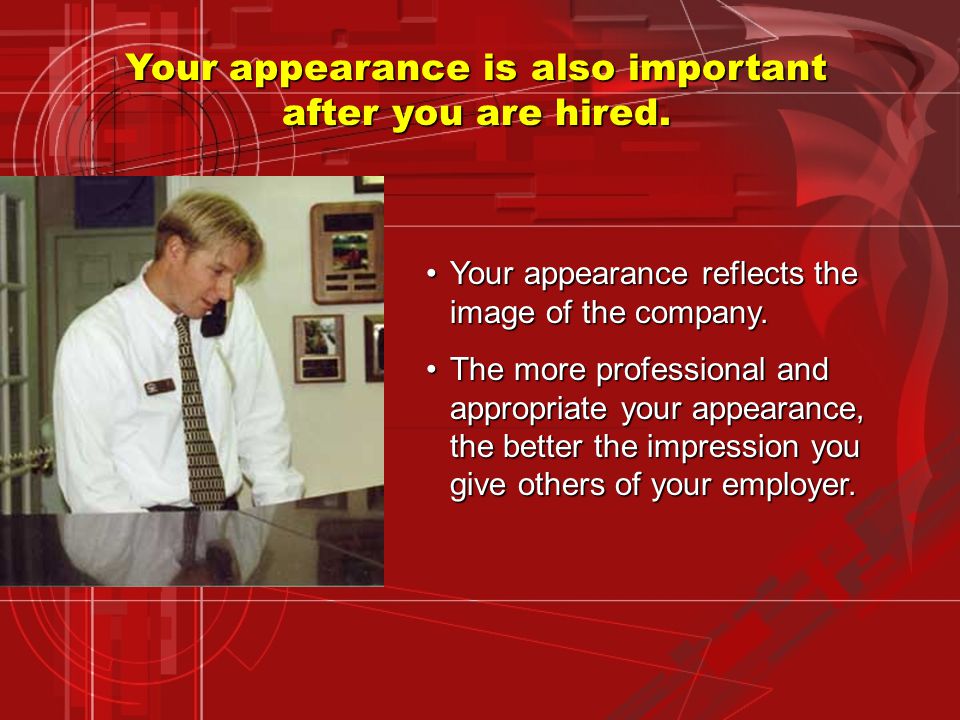 Your appearance is also important after you are hired.

• Your appearance reflects the image of the company.

• The more professional and appropriate your appearance, the better the impression you give others of your employer.